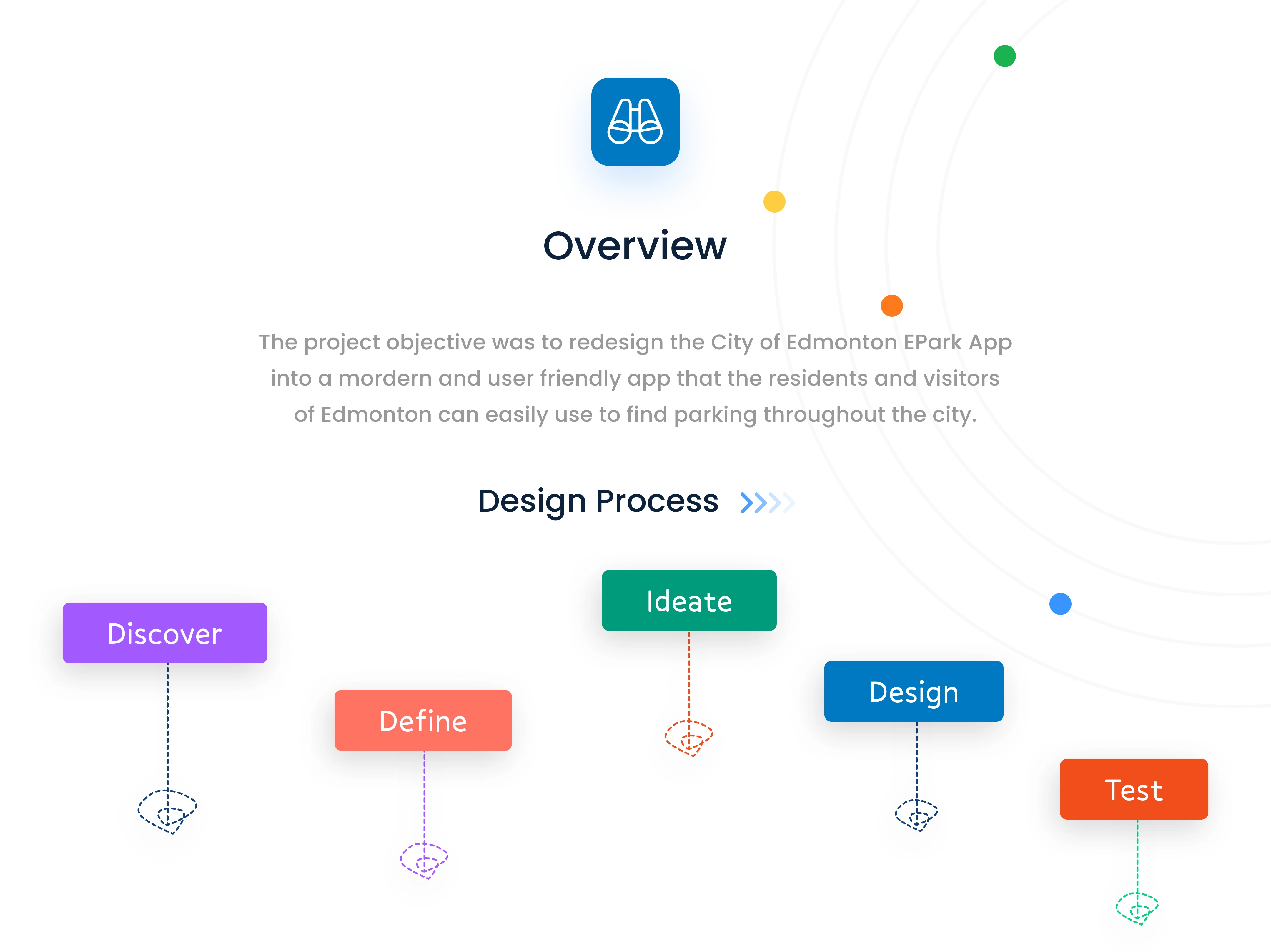 Overview

The project objective was to redesign the City of Edmonton EPark App into a mordern and user friendly app that the residents and visitors of Edmonton can easily use to find parking throughout the city.

Design Process

Discover

Define

Ideate

Design

Test